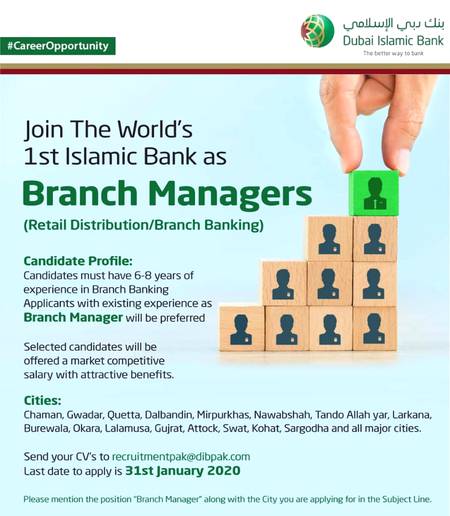 #CareerOpportunity

بنك دبي الإسلامي
Dubai Islamic Bank
The better way to bank

Join The World's 1st Islamic Bank as

Branch Managers

(Retail Distribution/Branch Banking)

Candidate Profile:
Candidates must have 6-8 years of experience in Branch Banking
Applicants with existing experience as Branch Manager will be preferred

Selected candidates will be offered a market competitive salary with attractive benefits.

Cities:
Chaman, Gwadar, Quetta, Dalbandin, Mirpurkhas, Nawabshah, Tando Allah yar, Larkana, Burewala, Okara, Lalamusa, Gujrat, Attock, Swat, Kohat, Sargodha and all major cities.

Send your CV's to recruitmentpak@dibpak.com
Last date to apply is 31st January 2020

Please mention the position "Branch Manager" along with the City you are applying for in the Subject Line.